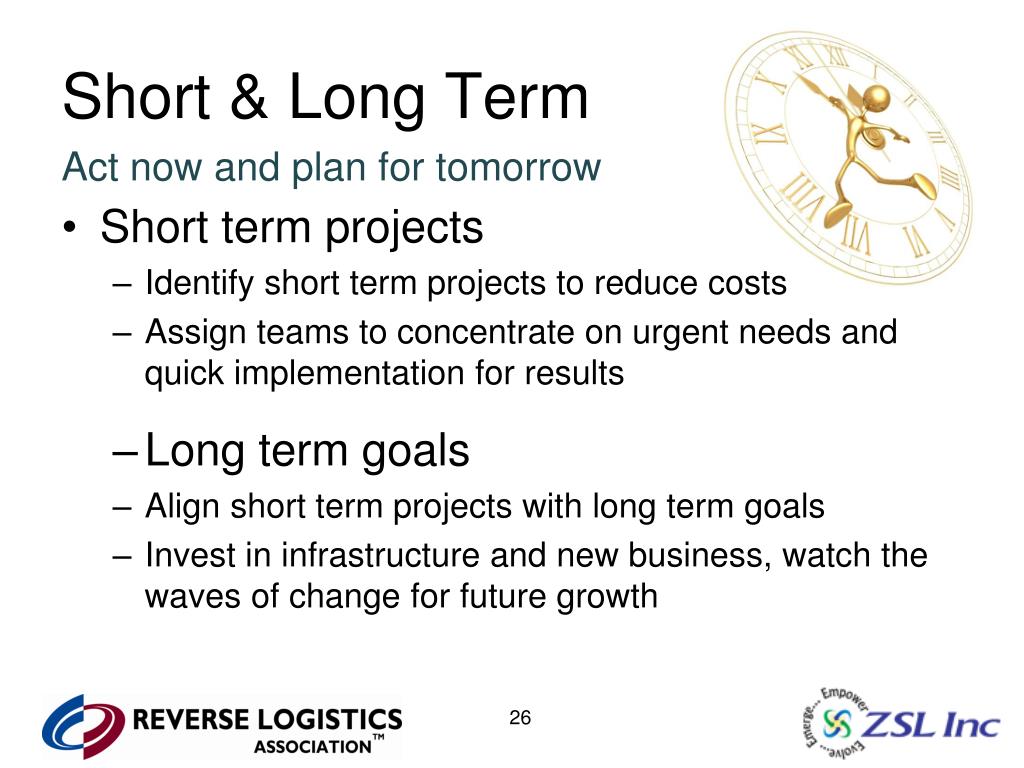 Short & Long Term

Act now and plan for tomorrow

• Short term projects

– Identify short term projects to reduce costs

– Assign teams to concentrate on urgent needs and quick implementation for results

– Long term goals

– Align short term projects with long term goals

– Invest in infrastructure and new business, watch the waves of change for future growth

REVERSE LOGISTICS ASSOCIATION™

26

Emerge... Empower Evolve... ZSL Inc